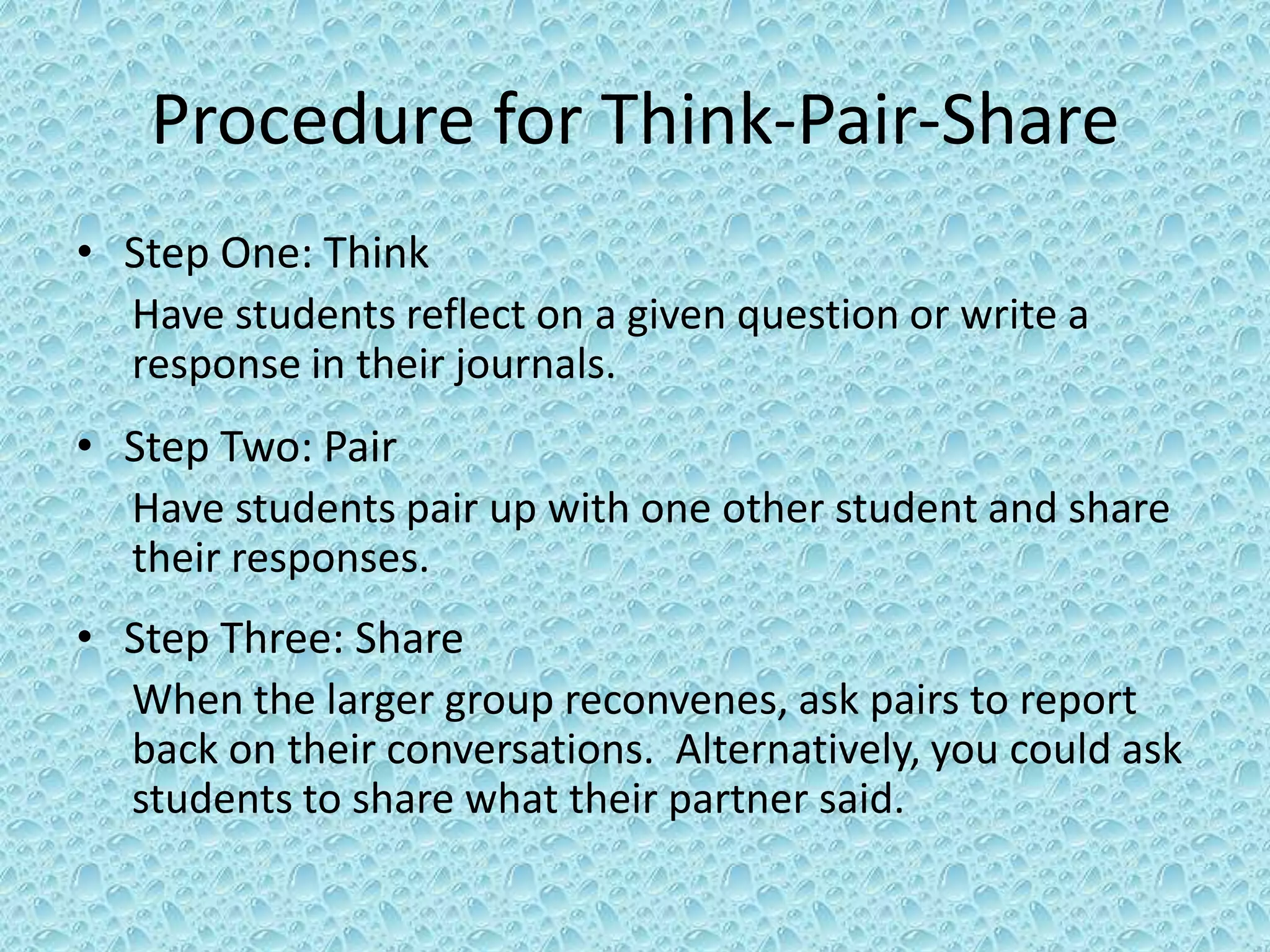 Procedure for Think-Pair-Share

• Step One: Think

Have students reflect on a given question or write a response in their journals.

• Step Two: Pair

Have students pair up with one other student and share their responses.

• Step Three: Share

When the larger group reconvenes, ask pairs to report back on their conversations. Alternatively, you could ask students to share what their partner said.